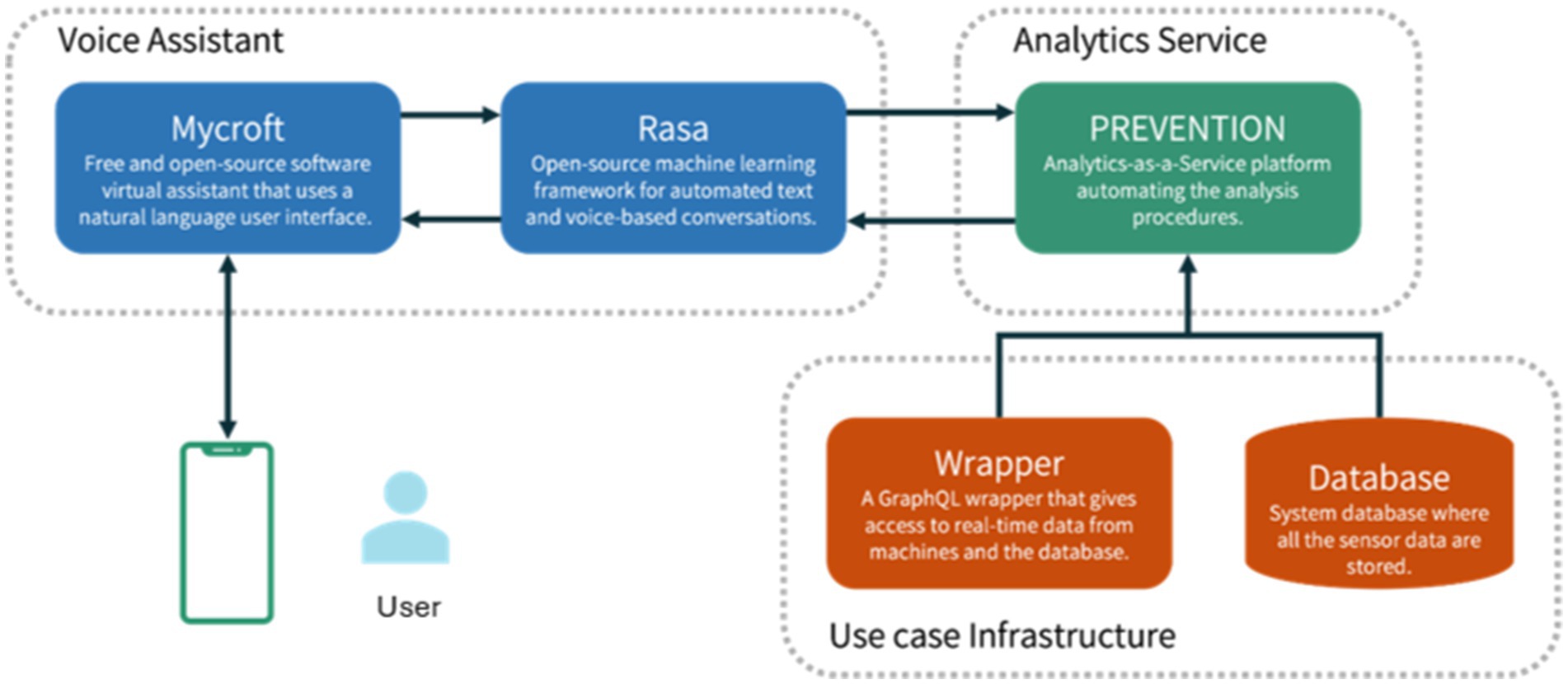 Voice Assistant

Mycroft
Free and open-source software virtual assistant that uses a natural language user interface.

Rasa
Open-source machine learning framework for automated text and voice-based conversations.

Analytics Service

PREVENTION
Analytics-as-a-Service platform automating the analysis procedures.

User

Wrapper
A GraphQL wrapper that gives access to real-time data from machines and the database.

Database
System database where all the sensor data are stored.

Use case Infrastructure